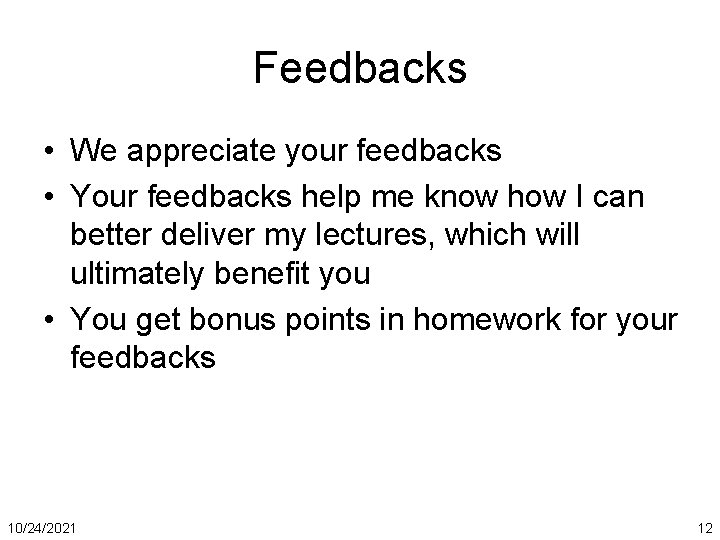 Feedbacks

• We appreciate your feedbacks
• Your feedbacks help me know how I can better deliver my lectures, which will ultimately benefit you
• You get bonus points in homework for your feedbacks

10/24/2021

12